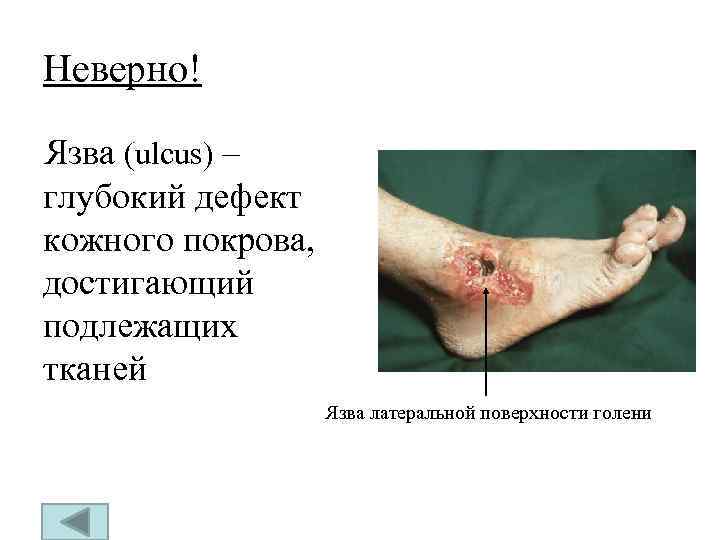 Неверно!

Язва (ulcus) – глубокий дефект кожного покрова, достигающий подлежащих тканей

Язва латеральной поверхности голени